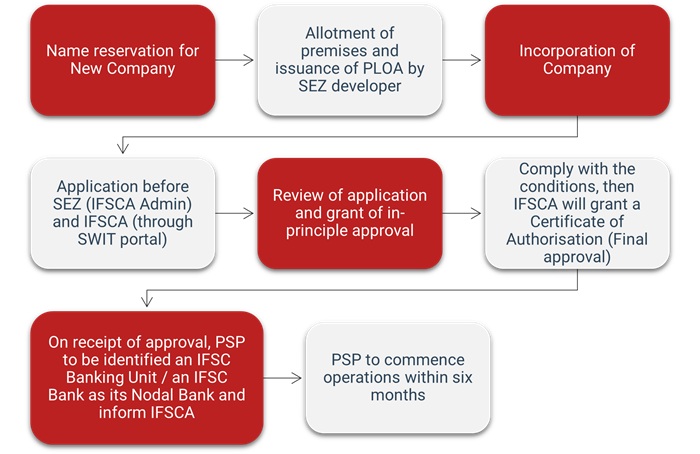 Name reservation for New Company

Allotment of premises and issuance of PLOA by SEZ developer

Incorporation of Company

Application before SEZ (IFSCA Admin) and IFSCA (through SWIT portal)

Review of application and grant of in-principle approval

Comply with the conditions, then IFSCA will grant a Certificate of Authorisation (Final approval)

On receipt of approval, PSP to be identified an IFSC Banking Unit / an IFSC Bank as its Nodal Bank and inform IFSCA

PSP to commence operations within six months